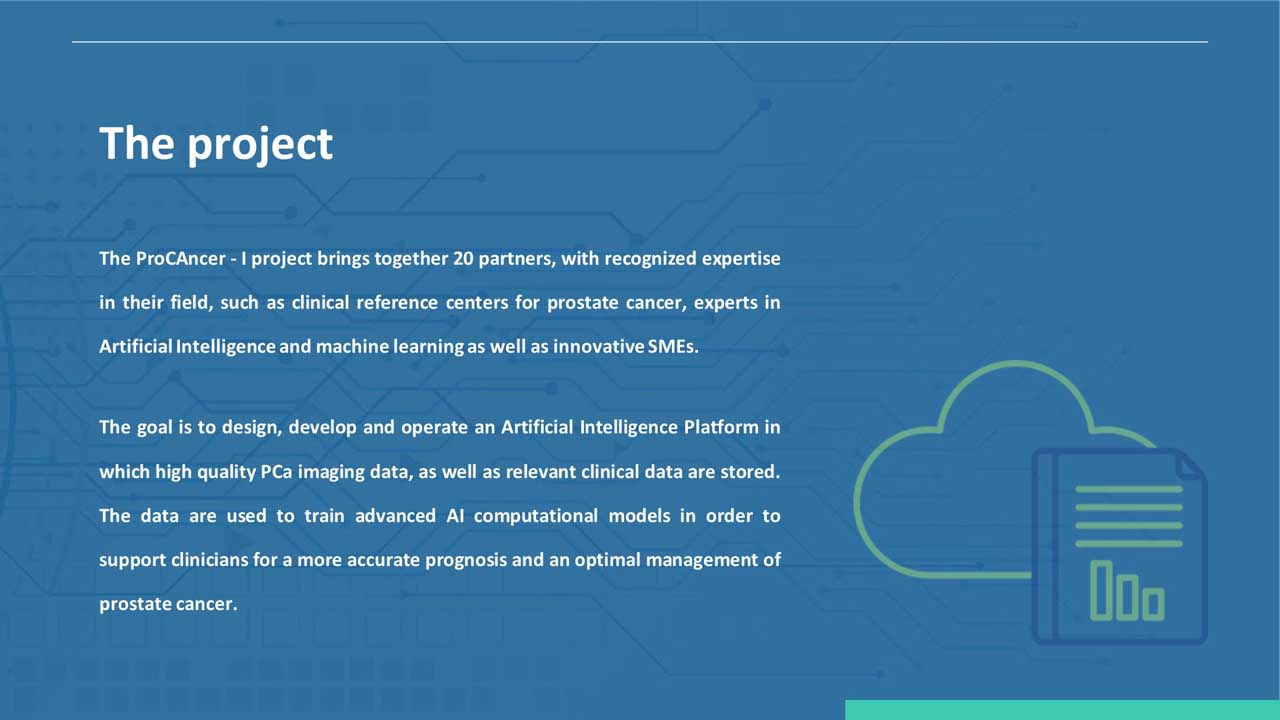 The project

The ProCAncer - I project brings together 20 partners, with recognized expertise in their field, such as clinical reference centers for prostate cancer, experts in Artificial Intelligence and machine learning as well as innovative SMEs.

The goal is to design, develop and operate an Artificial Intelligence Platform in which high quality PCa imaging data, as well as relevant clinical data are stored. The data are used to train advanced AI computational models in order to support clinicians for a more accurate prognosis and an optimal management of prostate cancer.